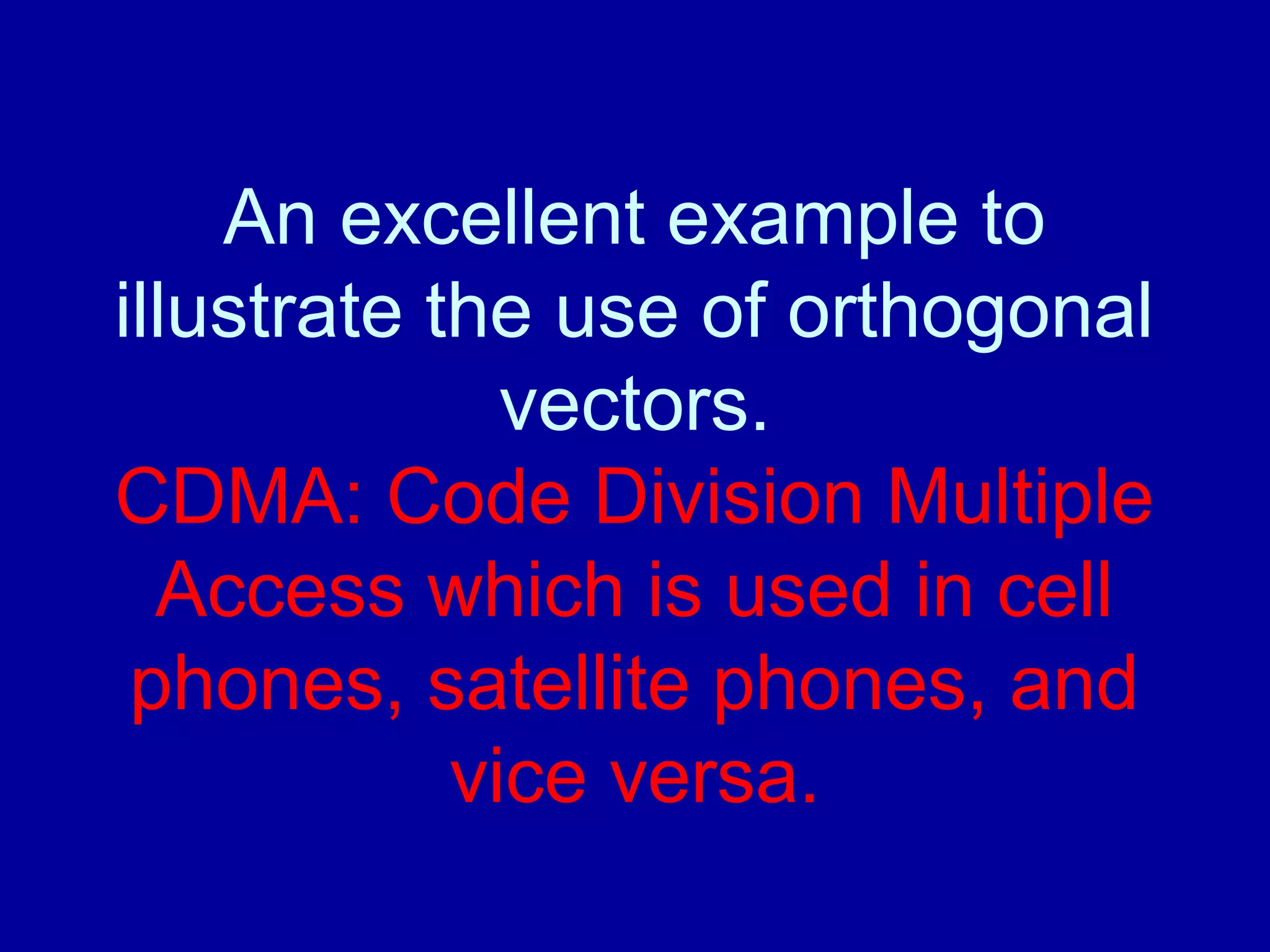 An excellent example to illustrate the use of orthogonal vectors.

CDMA: Code Division Multiple Access which is used in cell phones, satellite phones, and vice versa.